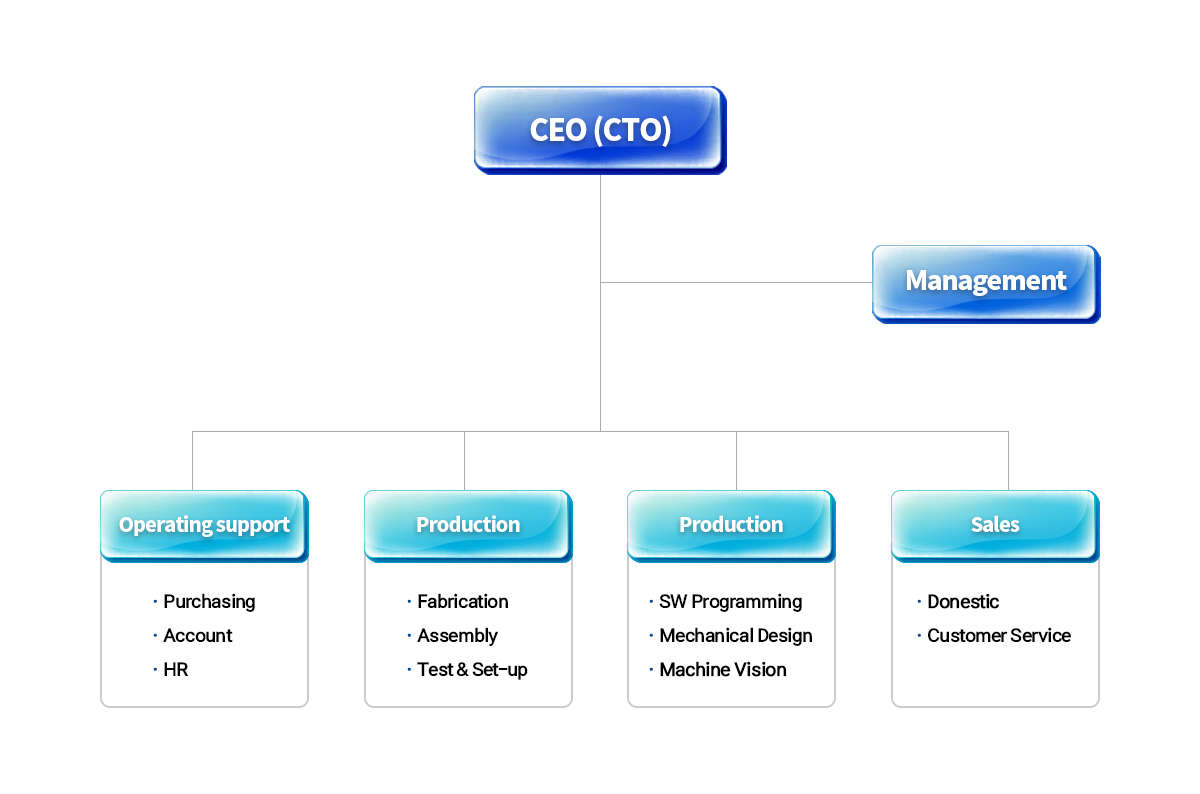 CEO (CTO)

Management

Operating support
· Purchasing
· Account
· HR

Production
· Fabrication
· Assembly
· Test & Set-up

Production
· SW Programming
· Mechanical Design
· Machine Vision

Sales
· Donestic
· Customer Service